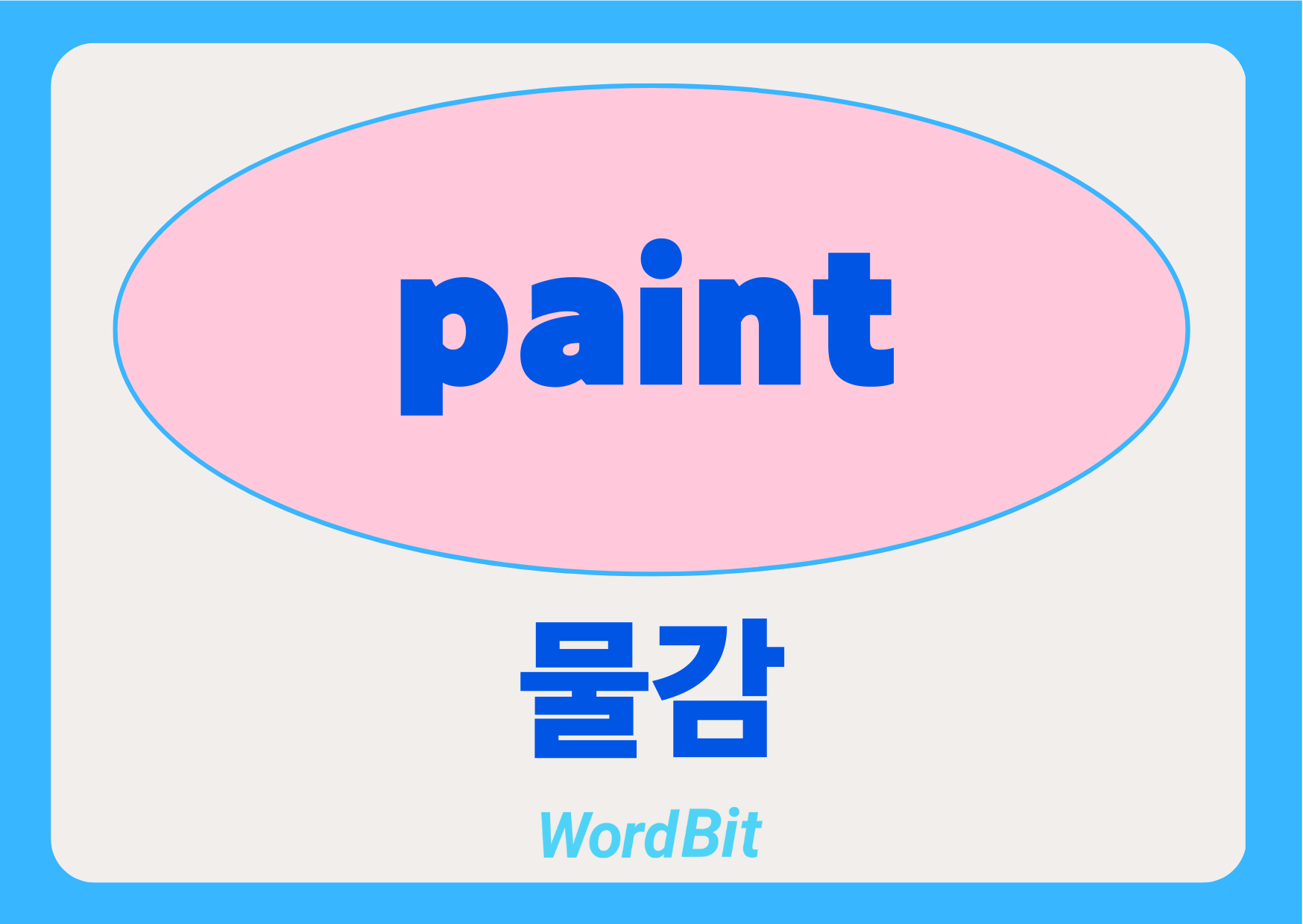 paint

물감

WordBit